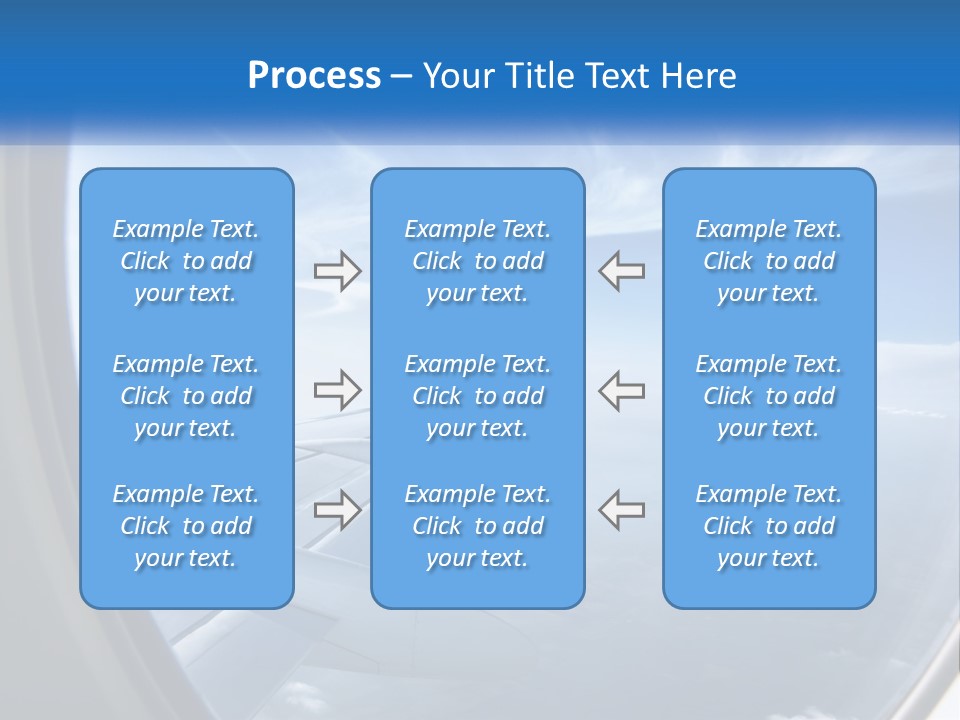 Process – Your Title Text Here

Example Text. Click to add your text.

Example Text. Click to add your text.

Example Text. Click to add your text.

Example Text. Click to add your text.

Example Text. Click to add your text.

Example Text. Click to add your text.

Example Text. Click to add your text.

Example Text. Click to add your text.

Example Text. Click to add your text.